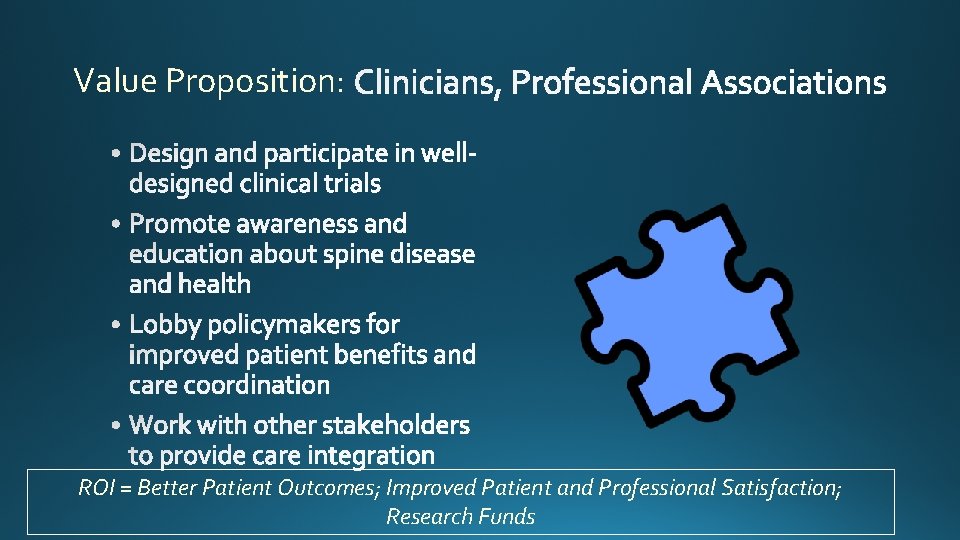 Value Proposition: Clinicians, Professional Associations

• Design and participate in well-designed clinical trials
• Promote awareness and education about spine disease and health
• Lobby policymakers for improved patient benefits and care coordination
• Work with other stakeholders to provide care integration

ROI = Better Patient Outcomes; Improved Patient and Professional Satisfaction; Research Funds